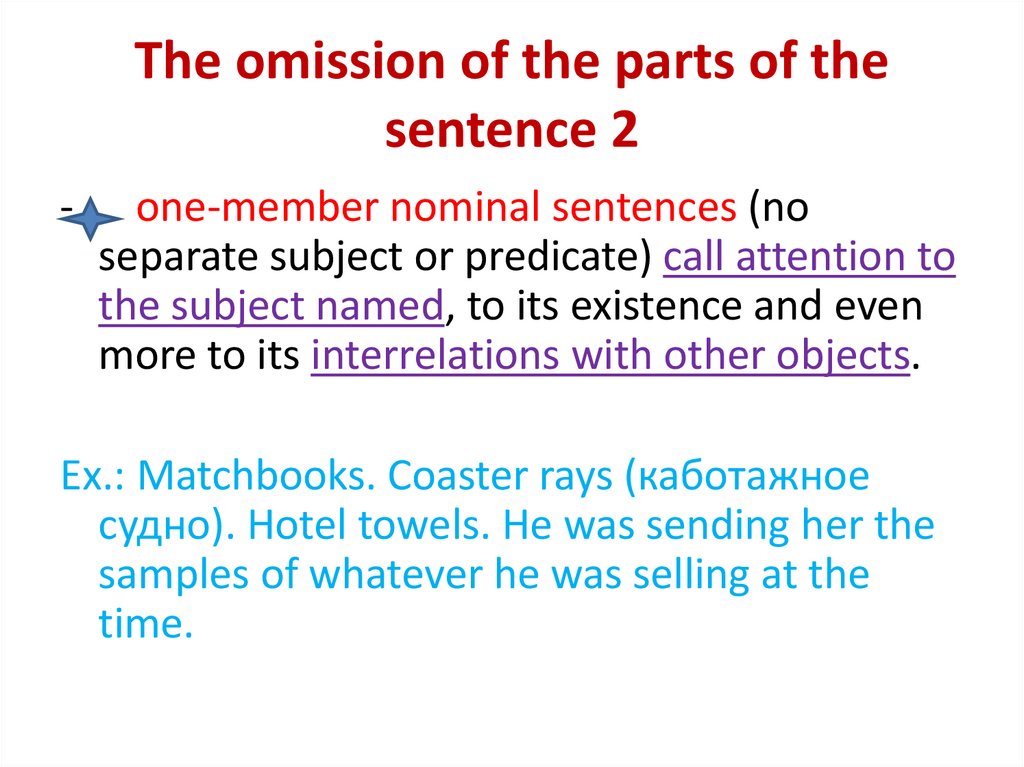 The omission of the parts of the sentence 2

- one-member nominal sentences (no separate subject or predicate) call attention to the subject named, to its existence and even more to its interrelations with other objects.

Ex.: Matchbooks. Coaster rays (каботажное судно). Hotel towels. He was sending her the samples of whatever he was selling at the time.